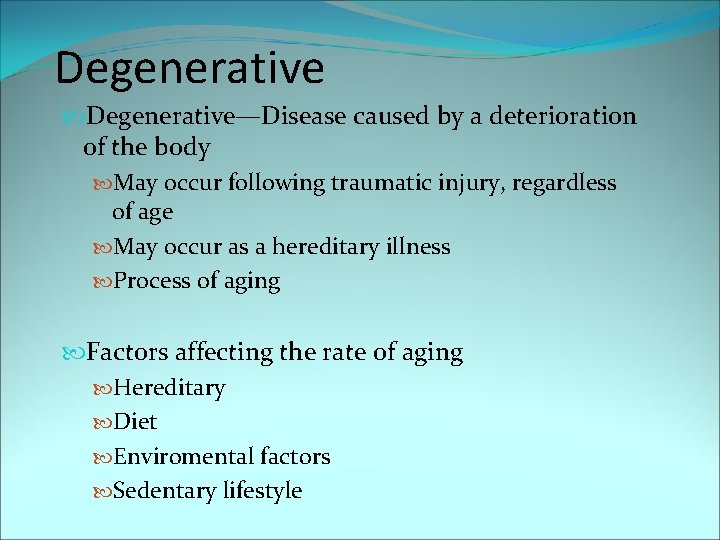 Degenerative

Degenerative—Disease caused by a deterioration of the body

May occur following traumatic injury, regardless of age

May occur as a hereditary illness

Process of aging

Factors affecting the rate of aging

Hereditary

Diet

Enviromental factors

Sedentary lifestyle